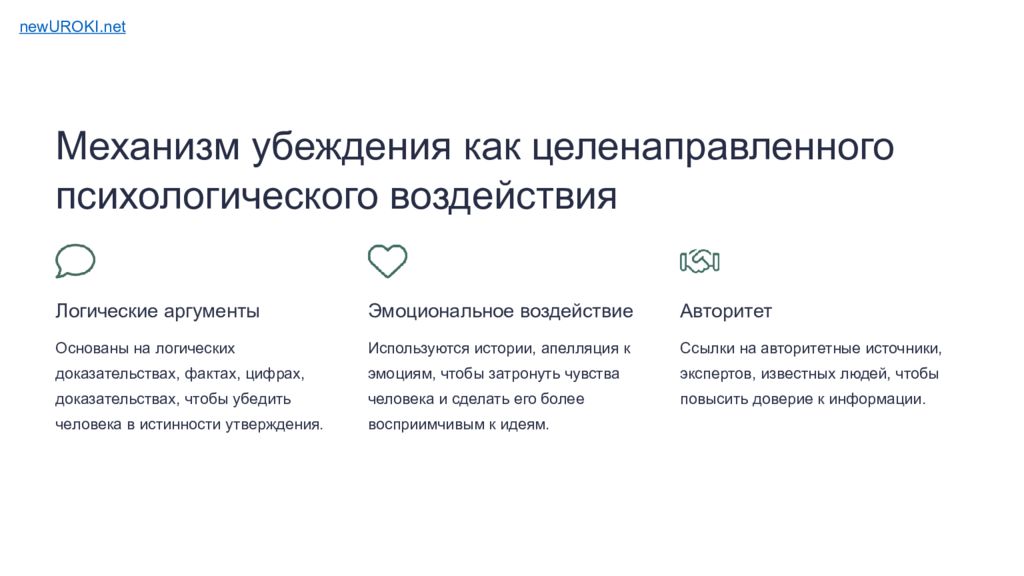 newUROKI.net

Механизм убеждения как целенаправленного психологического воздействия

Логические аргументы

Основаны на логических доказательствах, фактах, цифрах, доказательствах, чтобы убедить человека в истинности утверждения.

Эмоциональное воздействие

Используются истории, апелляция к эмоциям, чтобы затронуть чувства человека и сделать его более восприимчивым к идеям.

Авторитет

Ссылки на авторитетные источники, экспертов, известных людей, чтобы повысить доверие к информации.